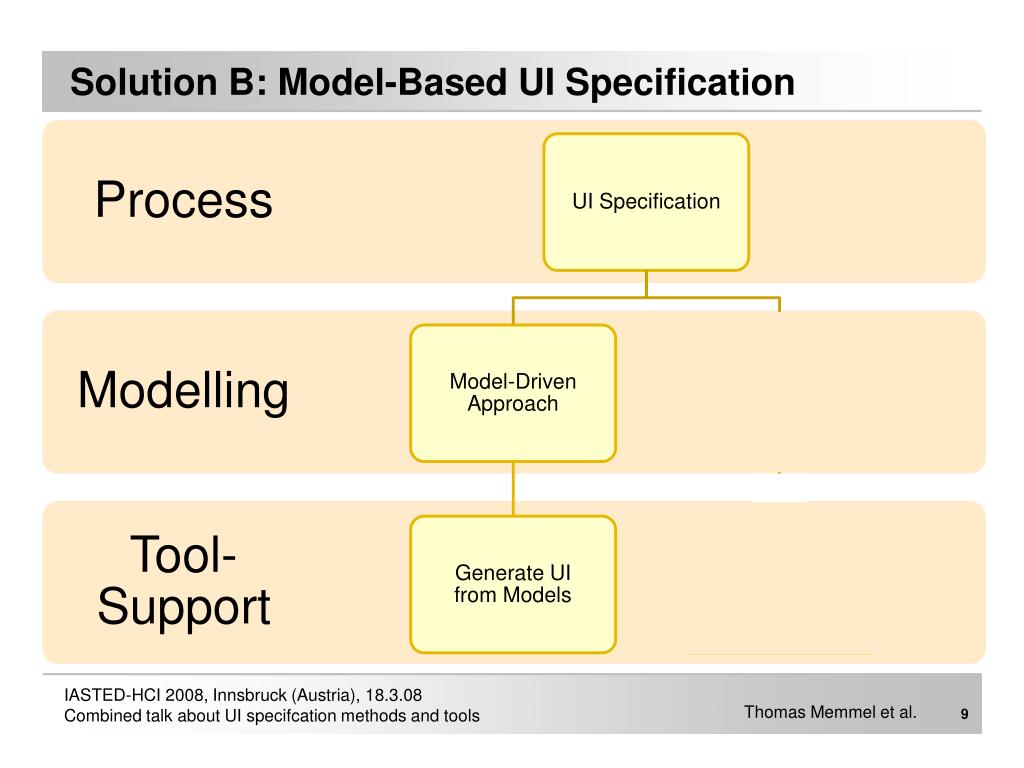 Solution B: Model-Based UI Specification

Process

UI Specification

Modelling

Model-Driven Approach

Tool-Support

Generate UI from Models

IASTED-HCI 2008, Innsbruck (Austria), 18.3.08
Combined talk about UI specifcation methods and tools

Thomas Memmel et al.

9